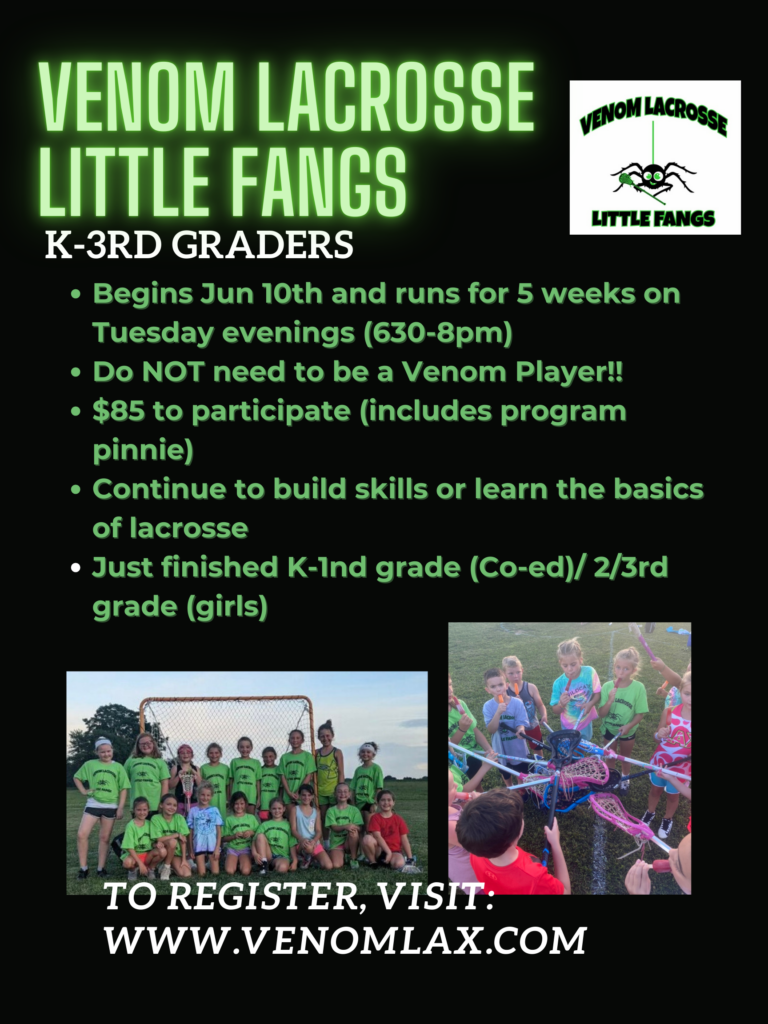 VENOM LACROSSE LITTLE FANGS

VENOM LACROSSE
LITTLE FANGS

K-3RD GRADERS

- Begins Jun 10th and runs for 5 weeks on Tuesday evenings (630-8pm)
- Do NOT need to be a Venom Player!!
- $85 to participate (includes program pinnie)
- Continue to build skills or learn the basics of lacrosse
- Just finished K-1nd grade (Co-ed)/ 2/3rd grade (girls)

TO REGISTER, VISIT:
WWW.VENOMLAX.COM